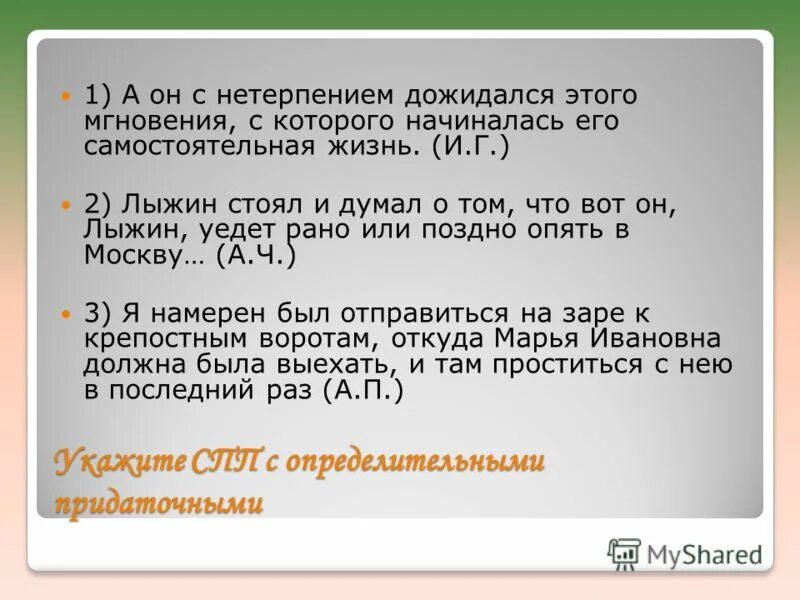 1) А он с нетерпением дожидался этого мгновения, с которого начиналась его самостоятельная жизнь. (И.Г.)

2) Лыжин стоял и думал о том, что вот он, Лыжин, уедет рано или поздно опять в Москву… (А.Ч.)

3) Я намерен был отправиться на заре к крепостным воротам, откуда Марья Ивановна должна была выехать, и там проститься с нею в последний раз (А.П.)

Укажите СПП с определительными придаточными

MyShared